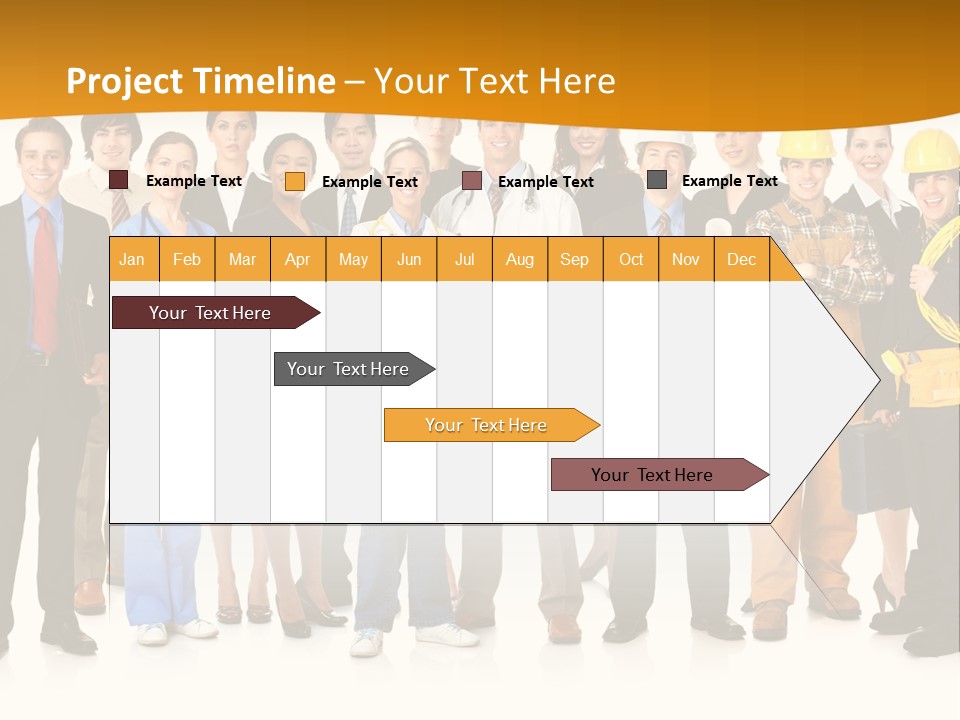 Project Timeline – Your Text Here

Example Text
Example Text
Example Text
Example Text

| Jan | Feb | Mar | Apr | May | Jun | Jul | Aug | Sep | Oct | Nov | Dec |
|---|---|---|---|---|---|---|---|---|---|---|---|

Your Text Here
Your Text Here
Your Text Here
Your Text Here